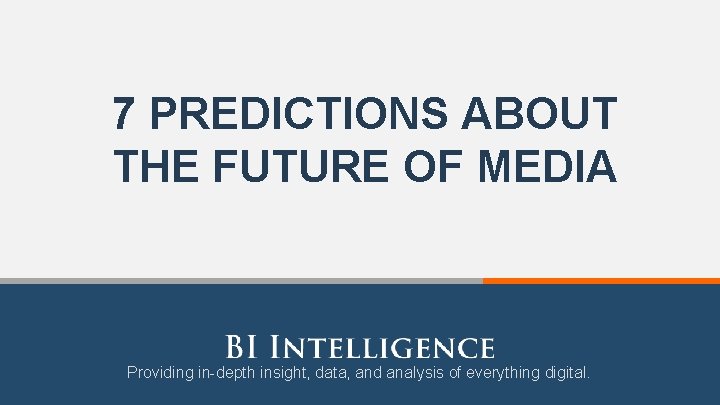 7 PREDICTIONS ABOUT THE FUTURE OF MEDIA

BI INTELLIGENCE
Providing in-depth insight, data, and analysis of everything digital.